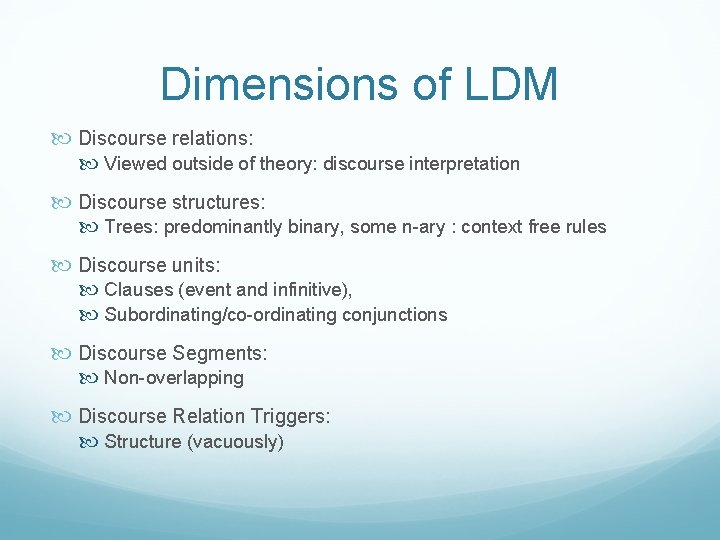 Dimensions of LDM

Discourse relations:
Viewed outside of theory: discourse interpretation

Discourse structures:
Trees: predominantly binary, some n-ary : context free rules

Discourse units:
Clauses (event and infinitive),
Subordinating/co-ordinating conjunctions

Discourse Segments:
Non-overlapping

Discourse Relation Triggers:
Structure (vacuously)